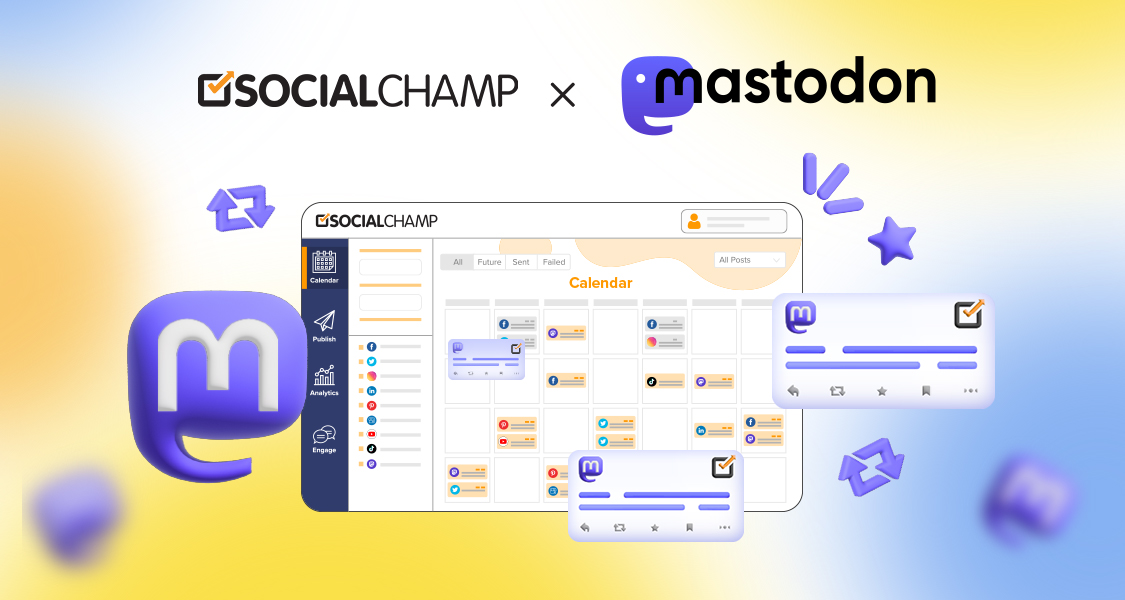 SOCIALCHAMP × mastodon

SOCIALCHAMP

Calendar
Publish
Analytics
Engage

All Future Sent Failed
All Posts
Calendar